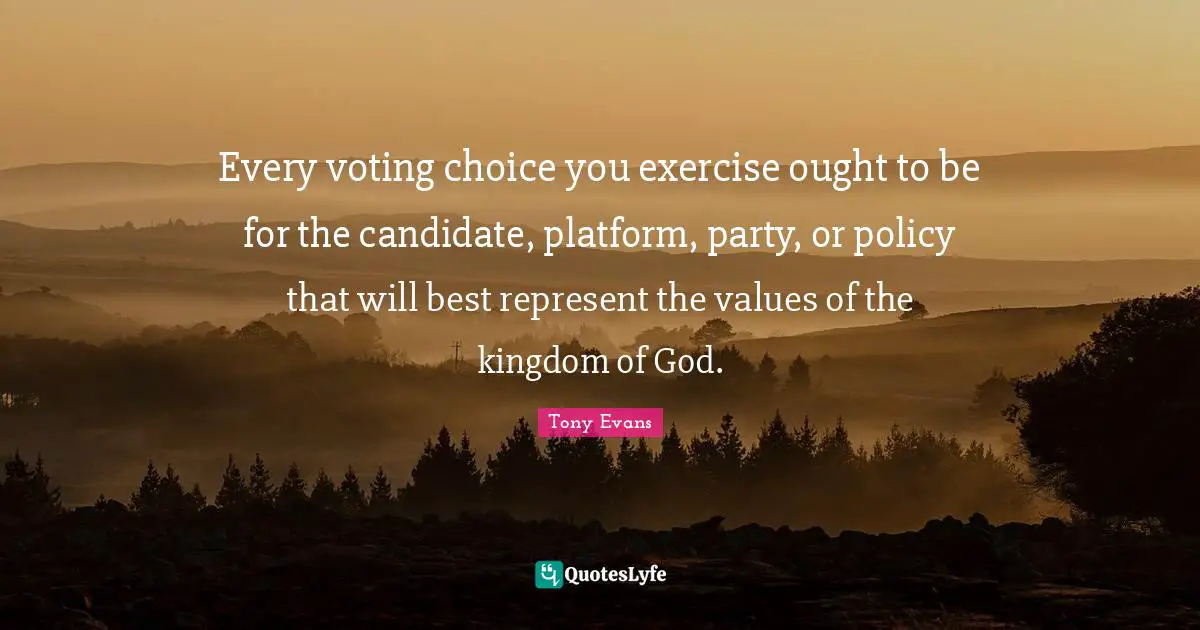 Every voting choice you exercise ought to be for the candidate, platform, party, or policy that will best represent the values of the kingdom of God.

Tony Evans

QuotesLyfe